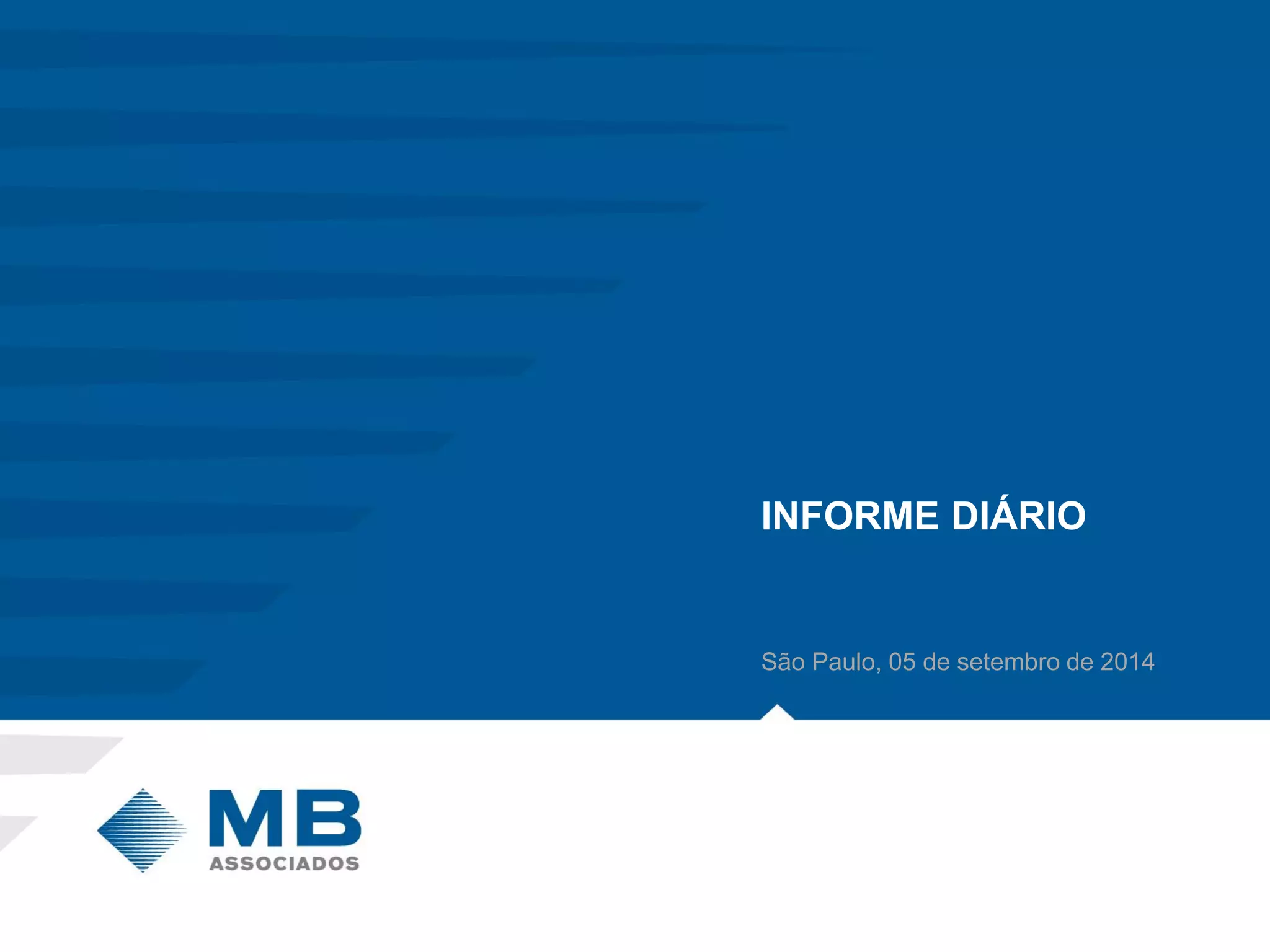 INFORME DIÁRIO

São Paulo, 05 de setembro de 2014

MB
ASSOCIADOS